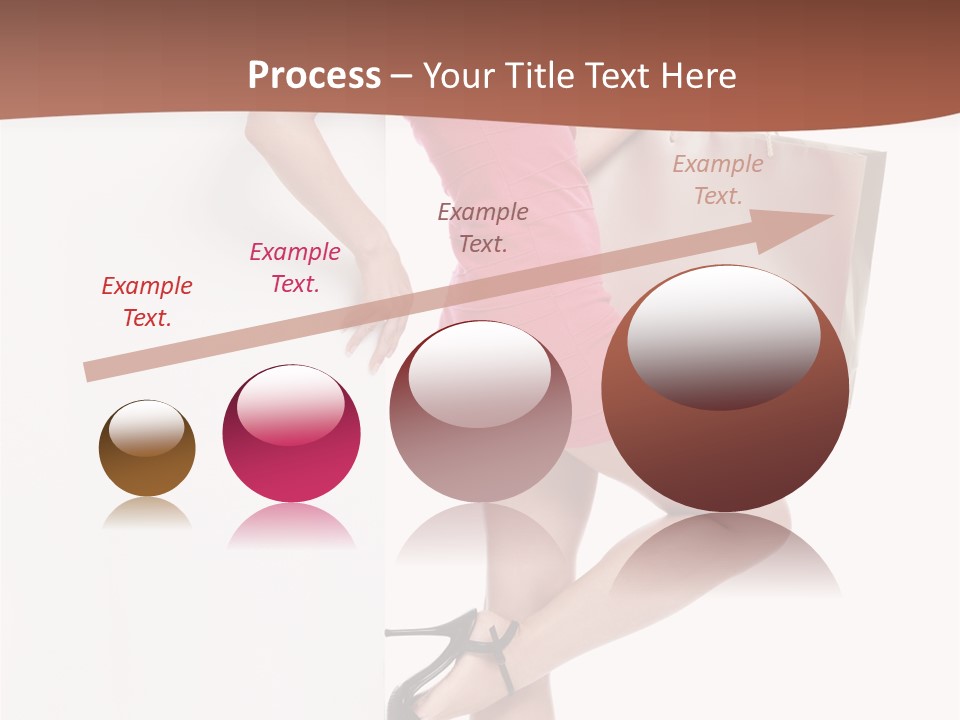 Process – Your Title Text Here

Example Text.

Example Text.

Example Text.

Example Text.